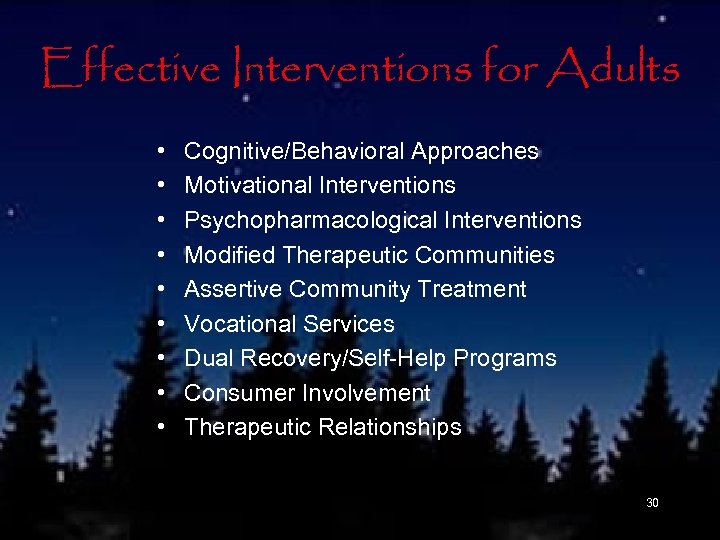 Effective Interventions for Adults

• Cognitive/Behavioral Approaches
• Motivational Interventions
• Psychopharmacological Interventions
• Modified Therapeutic Communities
• Assertive Community Treatment
• Vocational Services
• Dual Recovery/Self-Help Programs
• Consumer Involvement
• Therapeutic Relationships

30